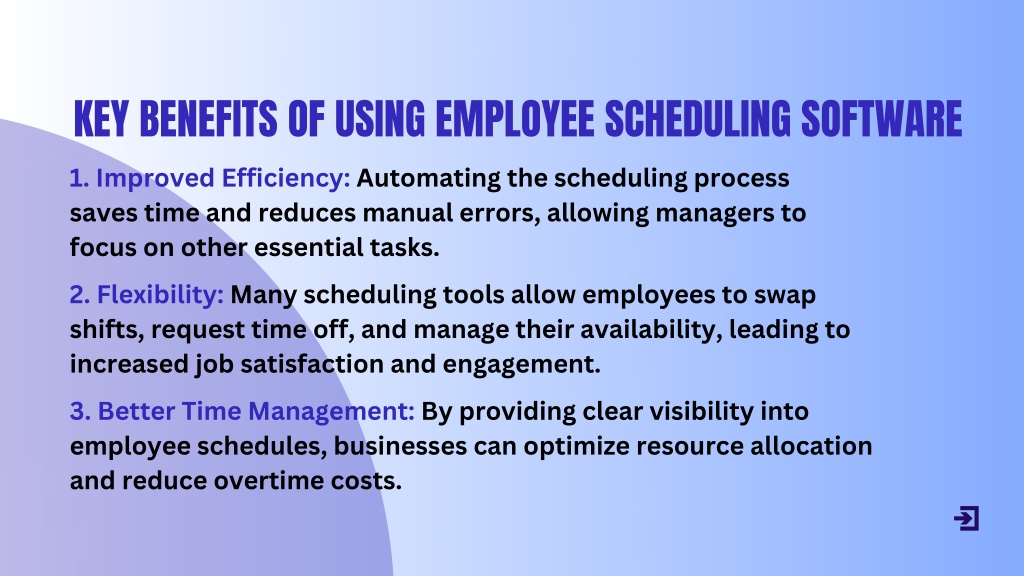 KEY BENEFITS OF USING EMPLOYEE SCHEDULING SOFTWARE

1. Improved Efficiency: Automating the scheduling process saves time and reduces manual errors, allowing managers to focus on other essential tasks.

2. Flexibility: Many scheduling tools allow employees to swap shifts, request time off, and manage their availability, leading to increased job satisfaction and engagement.

3. Better Time Management: By providing clear visibility into employee schedules, businesses can optimize resource allocation and reduce overtime costs.